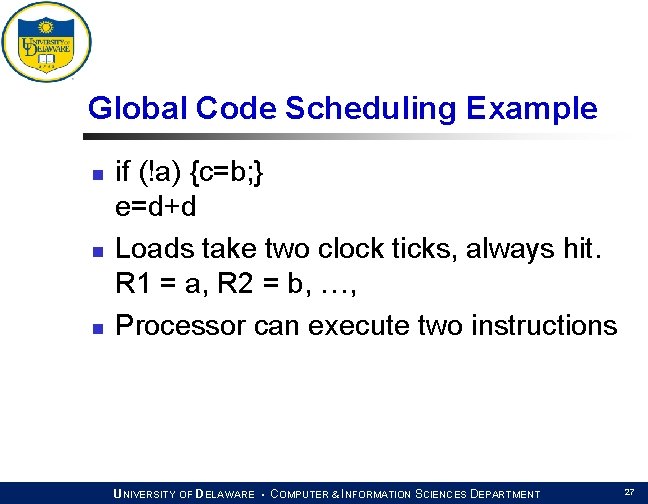 UNIVERSITY OF DELAWARE

Global Code Scheduling Example

- if (!a) {c=b;}
e=d+d
- Loads take two clock ticks, always hit. R1 = a, R2 = b, …,
- Processor can execute two instructions

UNIVERSITY OF DELAWARE • COMPUTER & INFORMATION SCIENCES DEPARTMENT 27